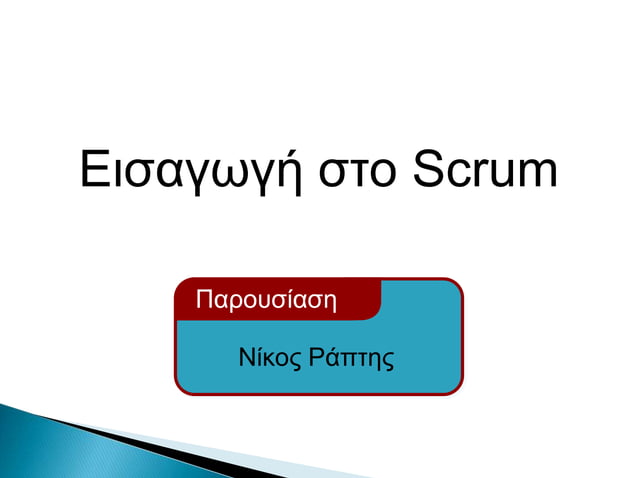 Εισαγωγή στο Scrum

Παρουσίαση

Νίκος Ράπτης